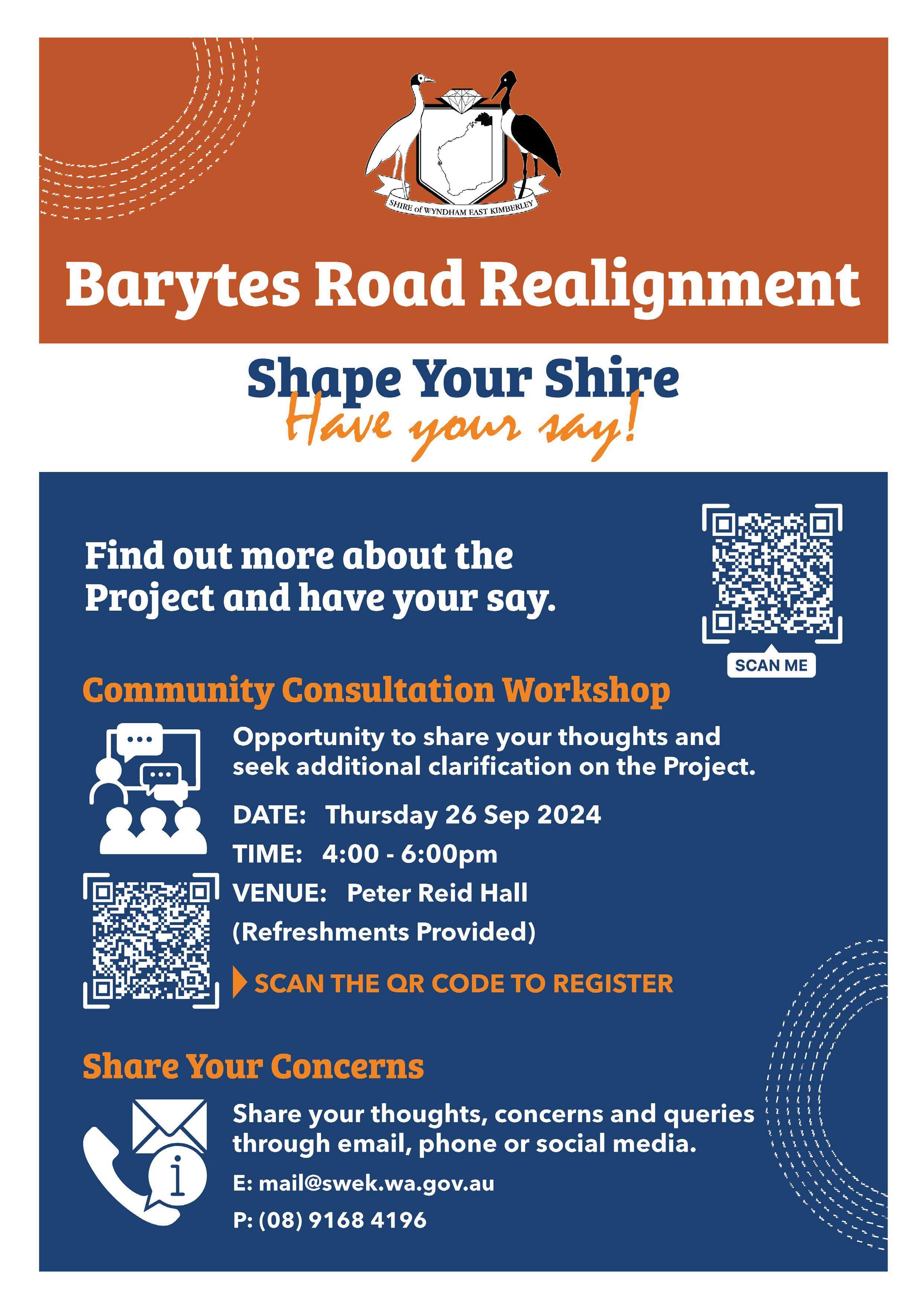 SHIRE of WYNDHAM EAST KIMBERLEY

Barytes Road Realignment

Shape Your Shire
Have your say!

Find out more about the Project and have your say.

SCAN ME

Community Consultation Workshop

Opportunity to share your thoughts and seek additional clarification on the Project.

DATE: Thursday 26 Sep 2024

TIME: 4:00 - 6:00pm

VENUE: Peter Reid Hall

(Refreshments Provided)

SCAN THE QR CODE TO REGISTER

Share Your Concerns

Share your thoughts, concerns and queries through email, phone or social media.

E: mail@swek.wa.gov.au

P: (08) 9168 4196